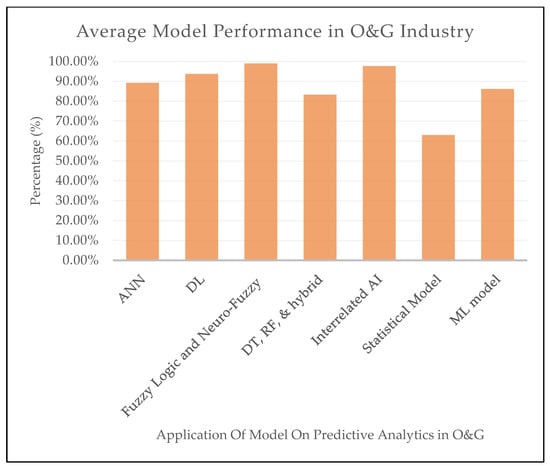 Average Model Performance in O&G Industry

Percentage (%)

100.00%
90.00%
80.00%
70.00%
60.00%
50.00%
40.00%
30.00%
20.00%
10.00%
0.00%

ANN
DL
Fuzzy Logic and Neuro-Fuzzy
DT, RF, & hybrid
Interrelated AI
Statistical Model
ML model

Application Of Model On Predictive Analytics in O&G